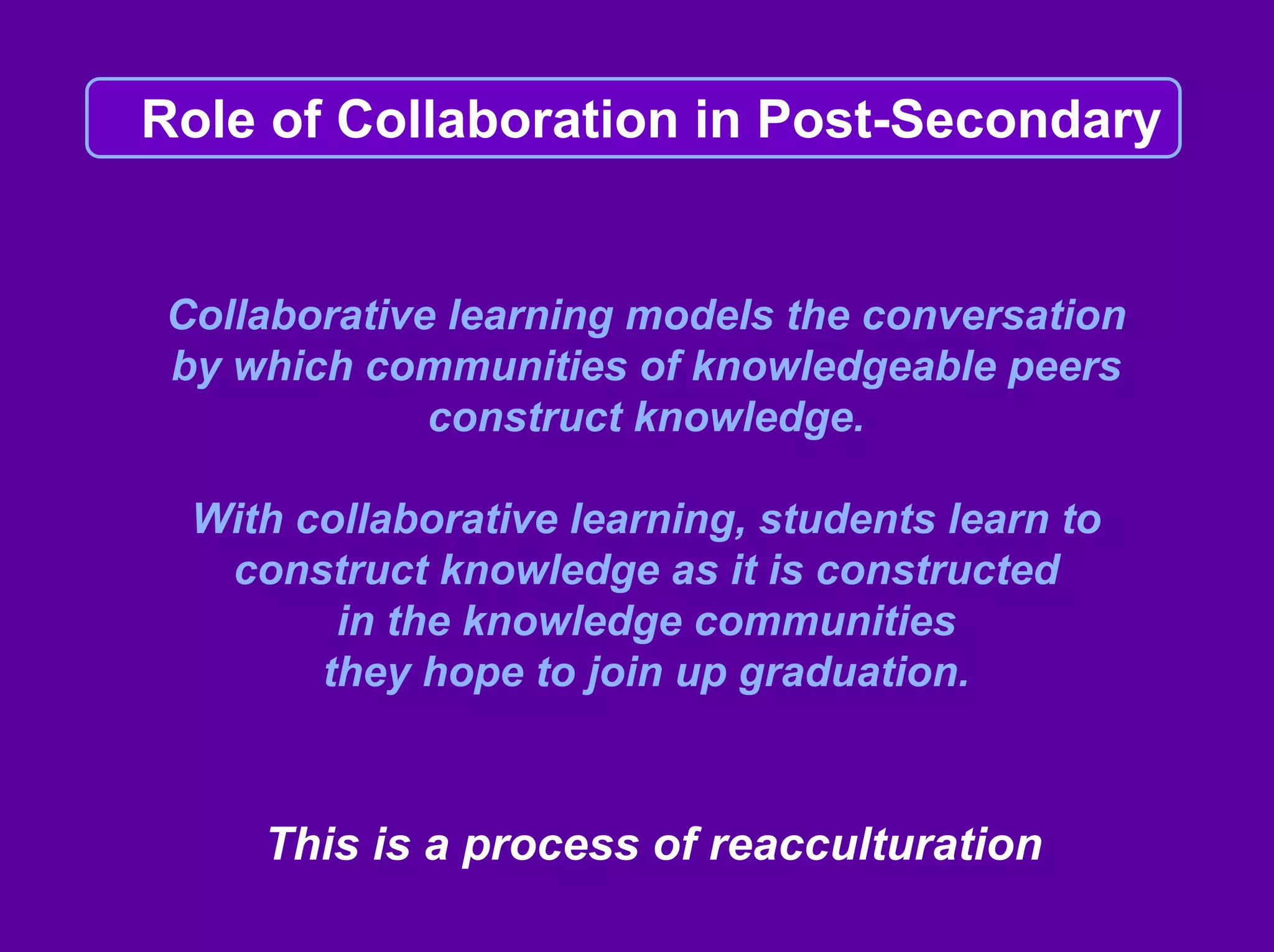 Role of Collaboration in Post-Secondary

Collaborative learning models the conversation by which communities of knowledgeable peers construct knowledge.

With collaborative learning, students learn to construct knowledge as it is constructed in the knowledge communities they hope to join up graduation.

This is a process of reacculturation